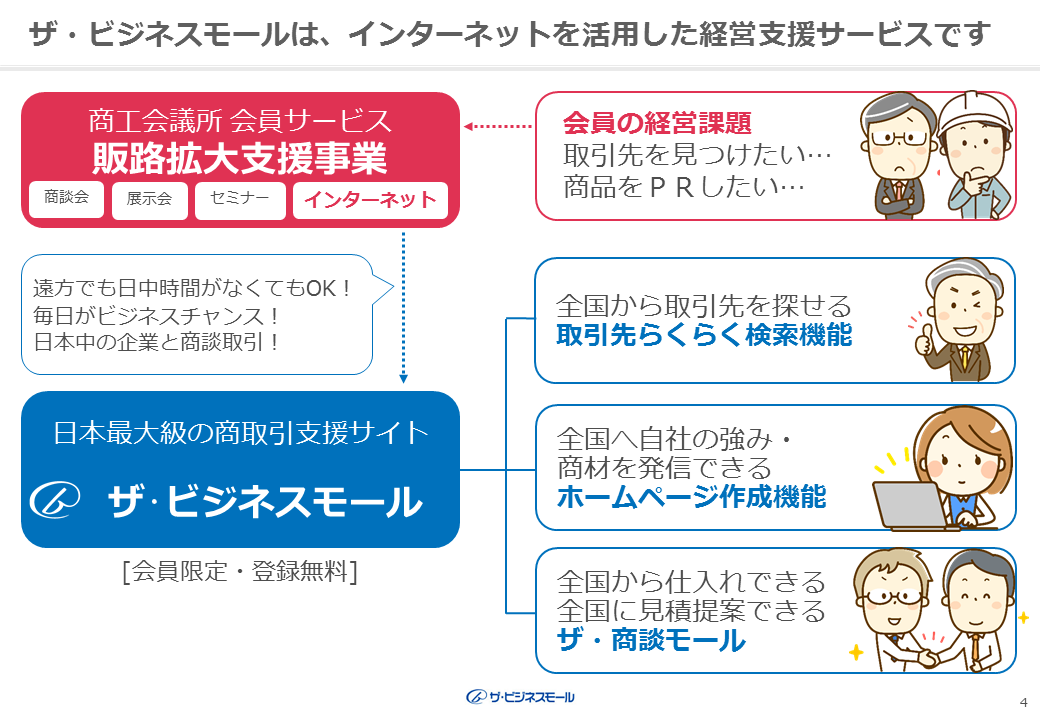 ザ・ビジネスモールは、インターネットを活用した経営支援サービスです

商工会議所 会員サービス
販路拡大支援事業

商談会 展示会 セミナー インターネット

会員の経営課題
取引先を見つけたい…
商品をＰＲしたい…

遠方でも日中時間がなくてもOK！
毎日がビジネスチャンス！
日本中の企業と商談取引！

日本最大級の商取引支援サイト
ザ･ビジネスモール

[会員限定・登録無料]

全国から取引先を探せる
取引先らくらく検索機能

全国へ自社の強み・
商材を発信できる
ホームページ作成機能

全国から仕入れできる
全国に見積提案できる
ザ・商談モール

ザ･ビジネスモール

4